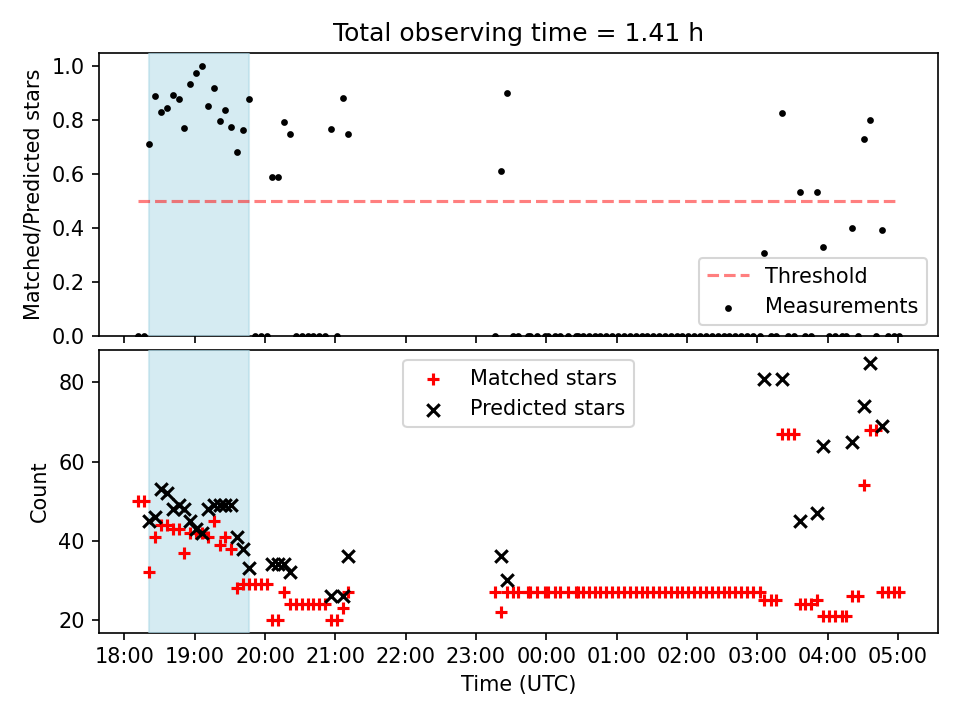 Total observing time = 1.41 h

Matched/Predicted stars

1.0
0.8
0.6
0.4
0.2
0.0

Threshold
Measurements

Count

80
60
40
20

Matched stars
Predicted stars

18:00 19:00 20:00 21:00 22:00 23:00 00:00 01:00 02:00 03:00 04:00 05:00

Time (UTC)